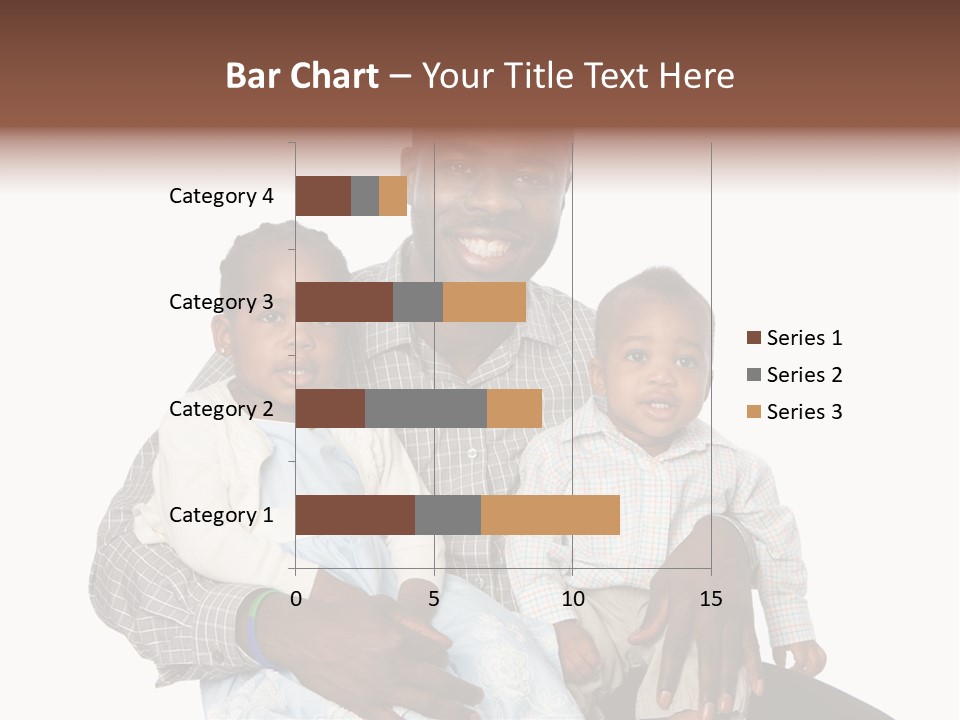 Bar Chart – Your Title Text Here

Category 4
Category 3
Category 2
Category 1

0
5
10
15

Series 1
Series 2
Series 3